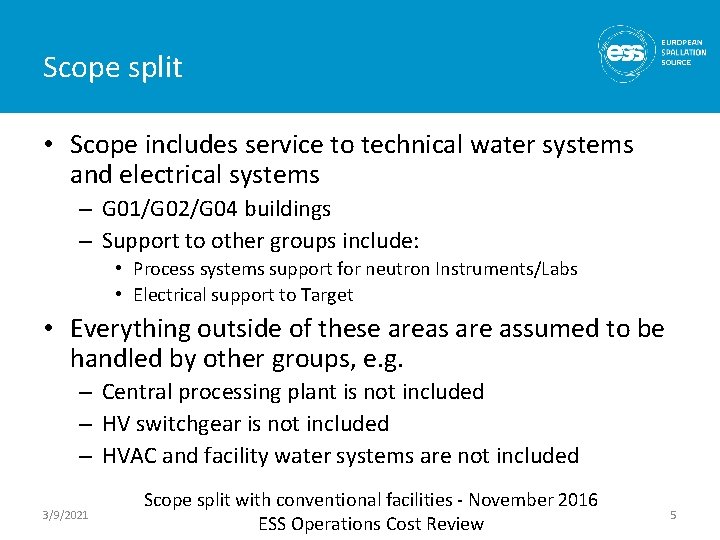 Scope split

ess EUROPEAN SPALLATION SOURCE

• Scope includes service to technical water systems and electrical systems
– G01/G02/G04 buildings
– Support to other groups include:
• Process systems support for neutron Instruments/Labs
• Electrical support to Target

• Everything outside of these areas are assumed to be handled by other groups, e.g.
– Central processing plant is not included
– HV switchgear is not included
– HVAC and facility water systems are not included

3/9/2021

Scope split with conventional facilities - November 2016
ESS Operations Cost Review

5